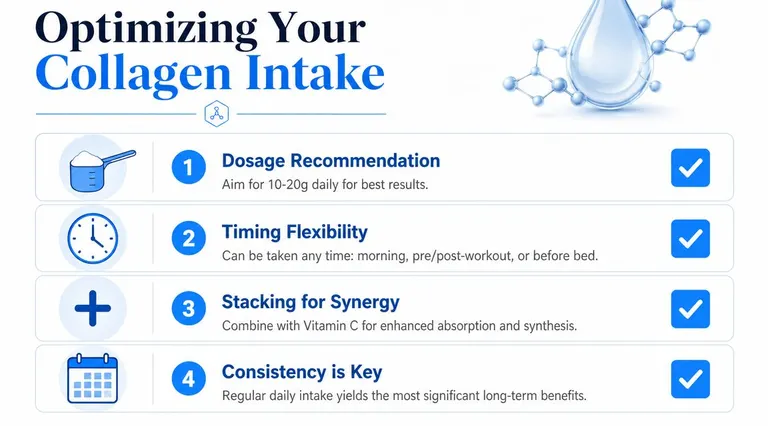 Optimizing Your
Collagen Intake

1 Dosage Recommendation
Aim for 10-20g daily for best results.

2 Timing Flexibility
Can be taken any time: morning, pre/post-workout, or before bed.

3 Stacking for Synergy
Combine with Vitamin C for enhanced absorption and synthesis.

4 Consistency is Key
Regular daily intake yields the most significant long-term benefits.